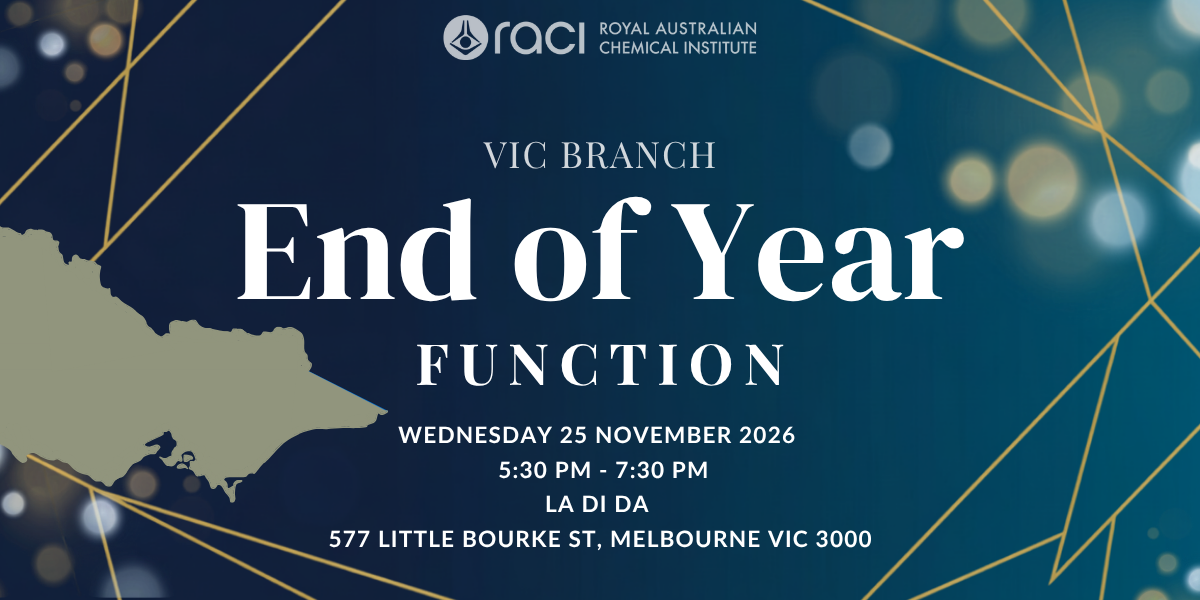 raci ROYAL AUSTRALIAN CHEMICAL INSTITUTE

VIC BRANCH

End of Year

FUNCTION

WEDNESDAY 25 NOVEMBER 2026
5:30 PM - 7:30 PM
LA DI DA
577 LITTLE BOURKE ST, MELBOURNE VIC 3000